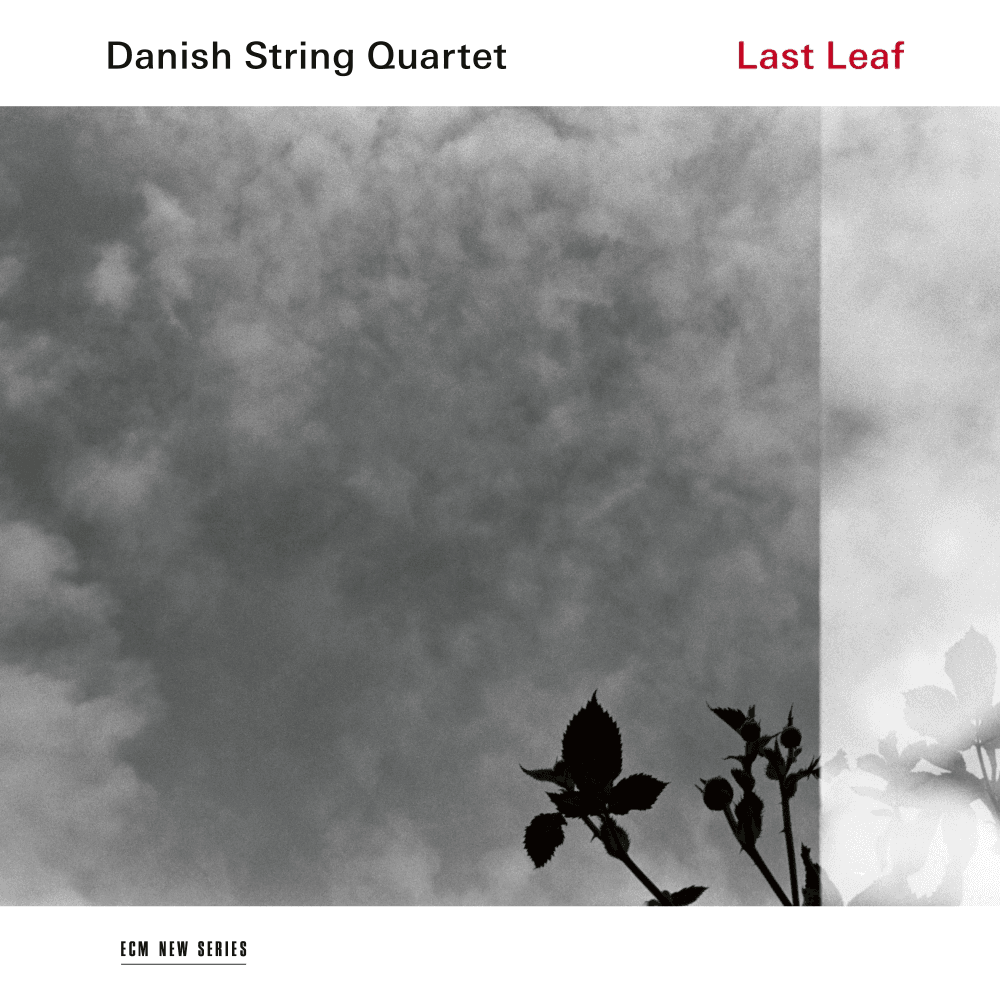 Danish String Quartet

Last Leaf

ECM NEW SERIES